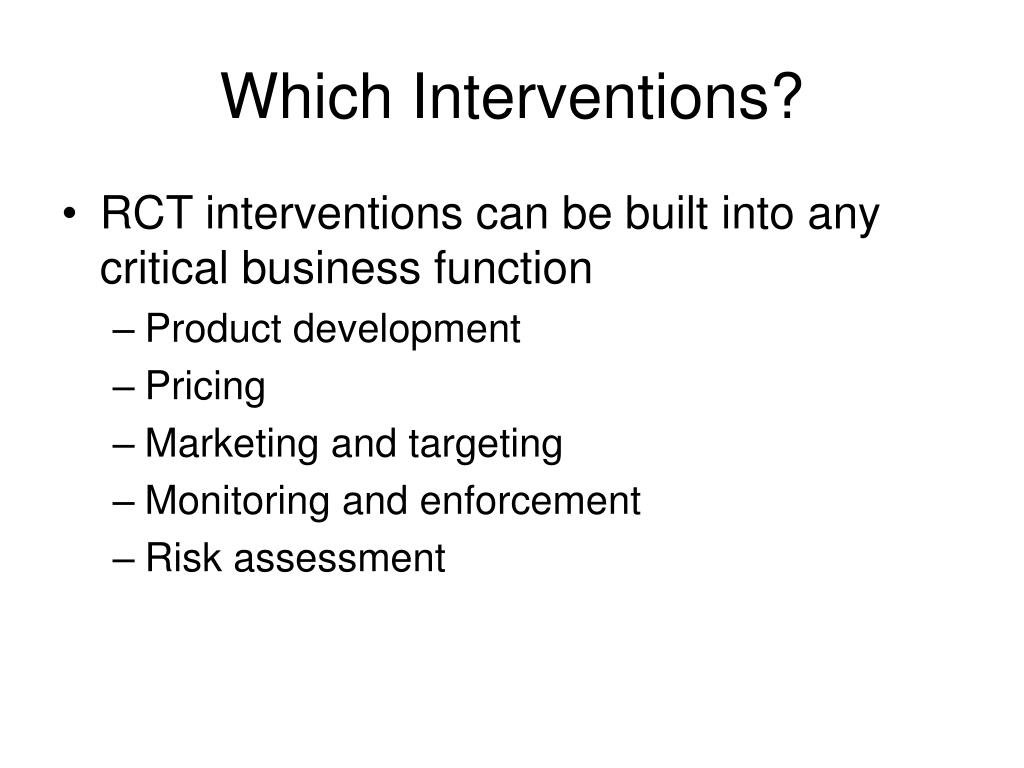 Which Interventions?

• RCT interventions can be built into any critical business function
– Product development
– Pricing
– Marketing and targeting
– Monitoring and enforcement
– Risk assessment